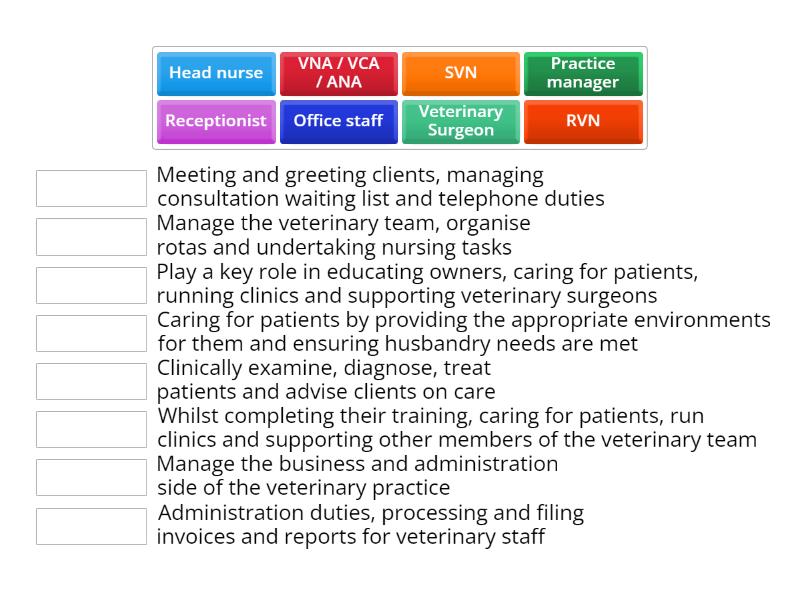 Head nurse
VNA / VCA / ANA
SVN
Practice manager
Receptionist
Office staff
Veterinary Surgeon
RVN

Meeting and greeting clients, managing consultation waiting list and telephone duties

Manage the veterinary team, organise rotas and undertaking nursing tasks

Play a key role in educating owners, caring for patients, running clinics and supporting veterinary surgeons

Caring for patients by providing the appropriate environments for them and ensuring husbandry needs are met

Clinically examine, diagnose, treat patients and advise clients on care

Whilst completing their training, caring for patients, run clinics and supporting other members of the veterinary team

Manage the business and administration side of the veterinary practice

Administration duties, processing and filing invoices and reports for veterinary staff